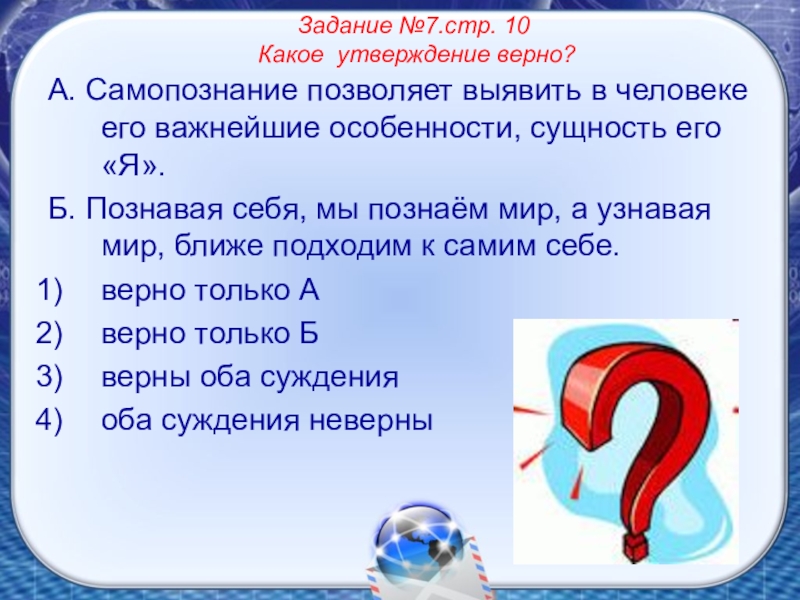 Задание №7.стр. 10
Какое утверждение верно?

А. Самопознание позволяет выявить в человеке его важнейшие особенности, сущность его «Я».

Б. Познавая себя, мы познаём мир, а узнавая мир, ближе подходим к самим себе.

1) верно только А
2) верно только Б
3) верны оба суждения
4) оба суждения неверны